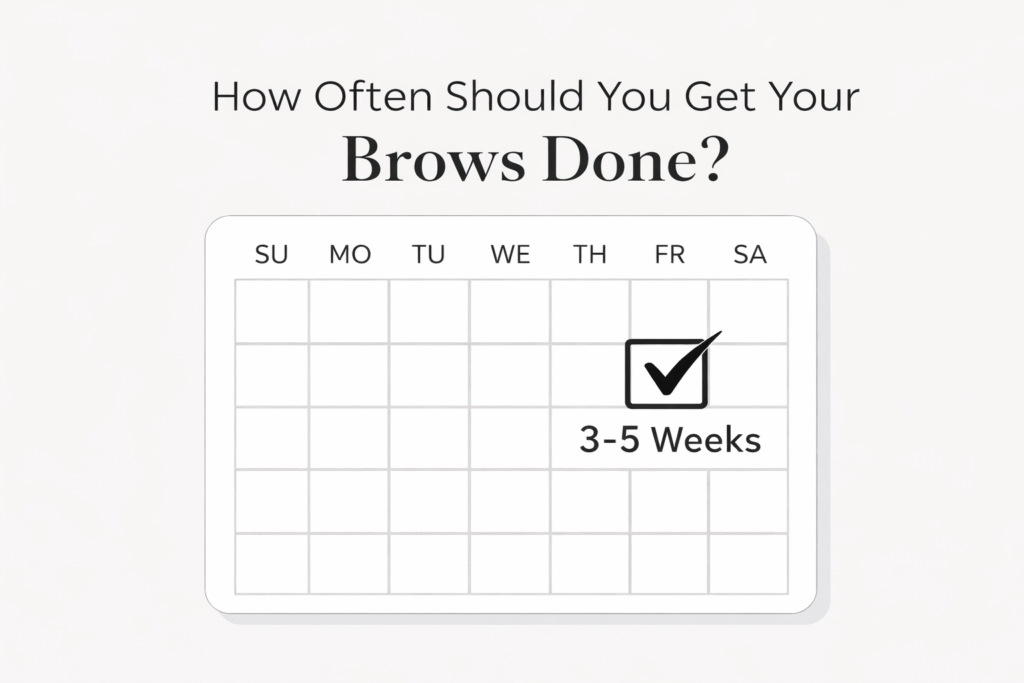 How Often Should You Get Your
Brows Done?

SU MO TU WE TH FR SA

3-5 Weeks